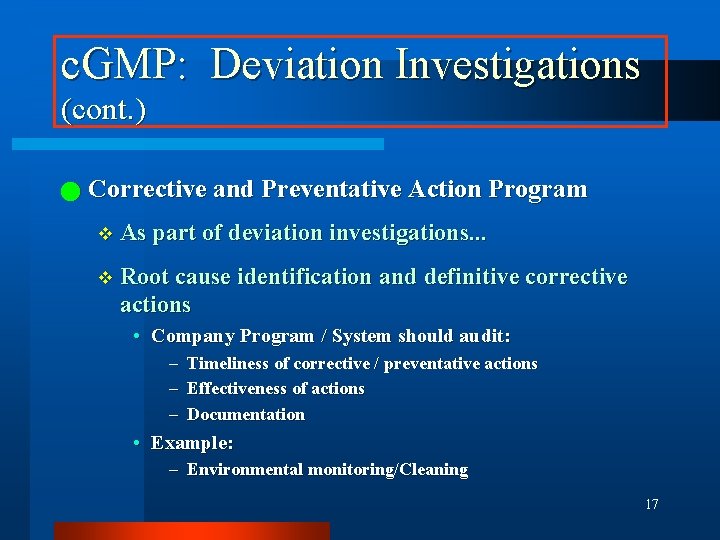 cGMP: Deviation Investigations (cont.)

Corrective and Preventative Action Program

As part of deviation investigations...

Root cause identification and definitive corrective actions

• Company Program / System should audit:

– Timeliness of corrective / preventative actions

– Effectiveness of actions

– Documentation

• Example:

– Environmental monitoring/Cleaning

17